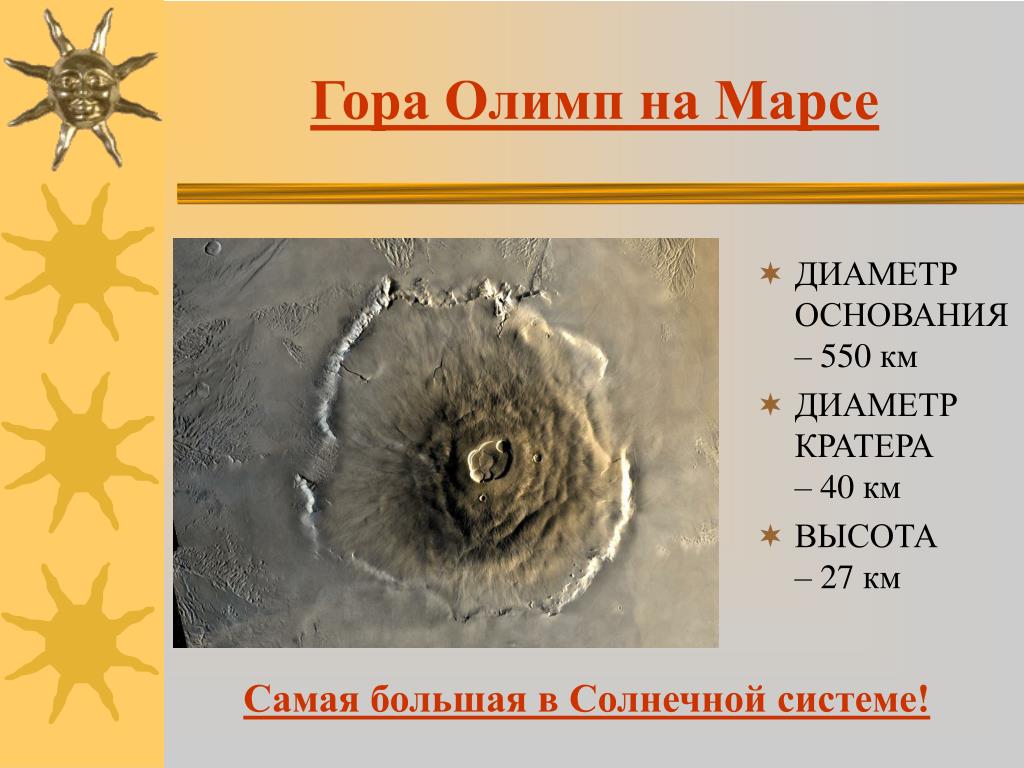 Гора Олимп на Марсе

ДИАМЕТР ОСНОВАНИЯ – 550 км

ДИАМЕТР КРАТЕРА – 40 км

ВЫСОТА – 27 км

Самая большая в Солнечной системе!